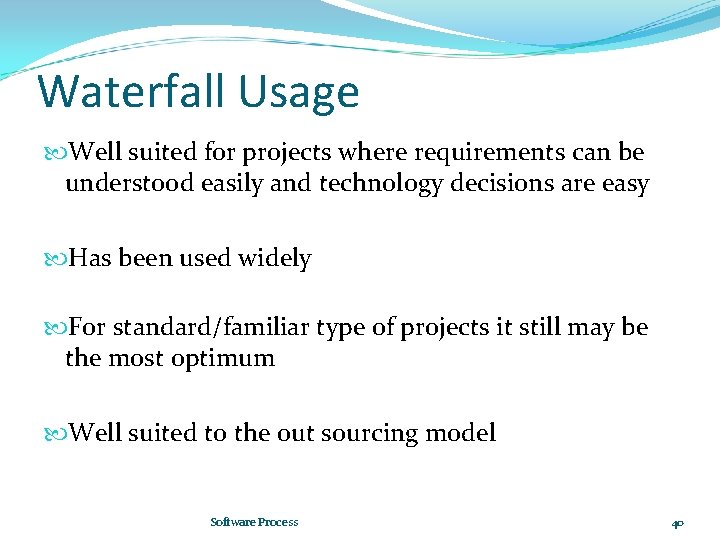 Waterfall Usage

Well suited for projects where requirements can be understood easily and technology decisions are easy

Has been used widely

For standard/familiar type of projects it still may be the most optimum

Well suited to the out sourcing model

Software Process

40